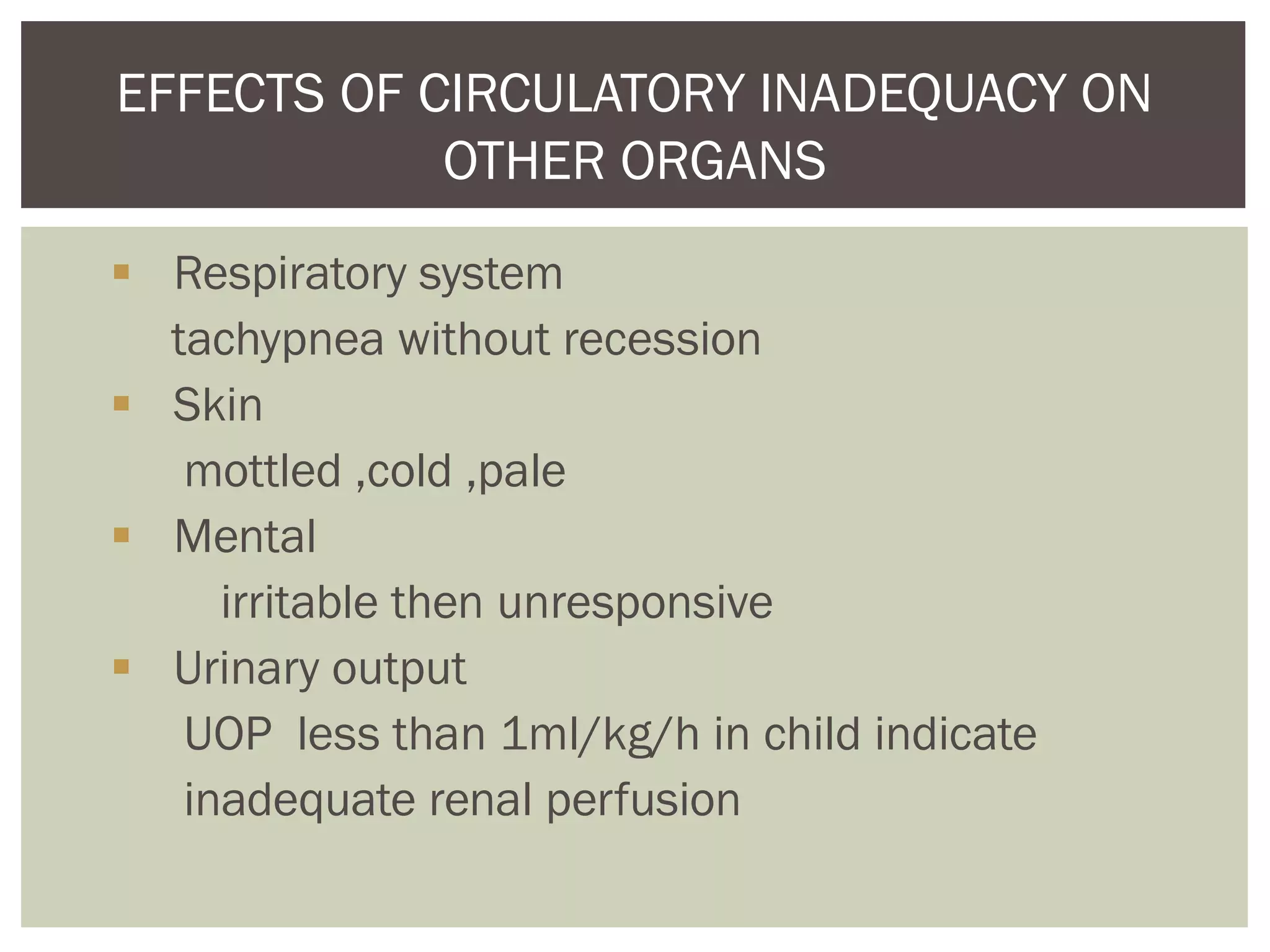 EFFECTS OF CIRCULATORY INADEQUACY ON OTHER ORGANS

▪ Respiratory system

tachypnea without recession

▪ Skin

mottled ,cold ,pale

▪ Mental

irritable then unresponsive

▪ Urinary output

UOP less than 1ml/kg/h in child indicate inadequate renal perfusion